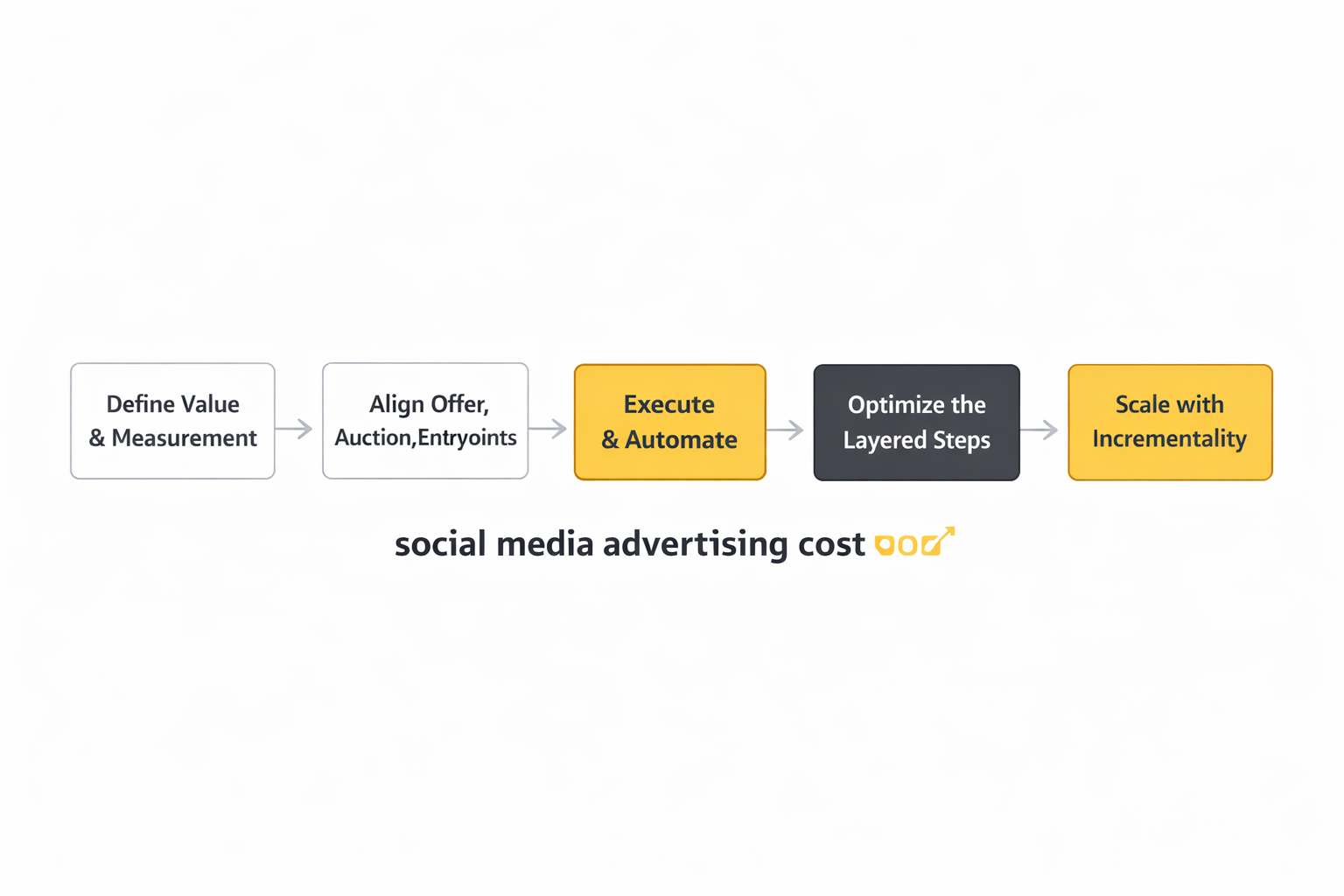 Define Value & Measurement

Align Offer, Auction,Entryoints

Execute & Automate

Optimize the Layered Steps

Scale with Incrementality

social media advertising cost